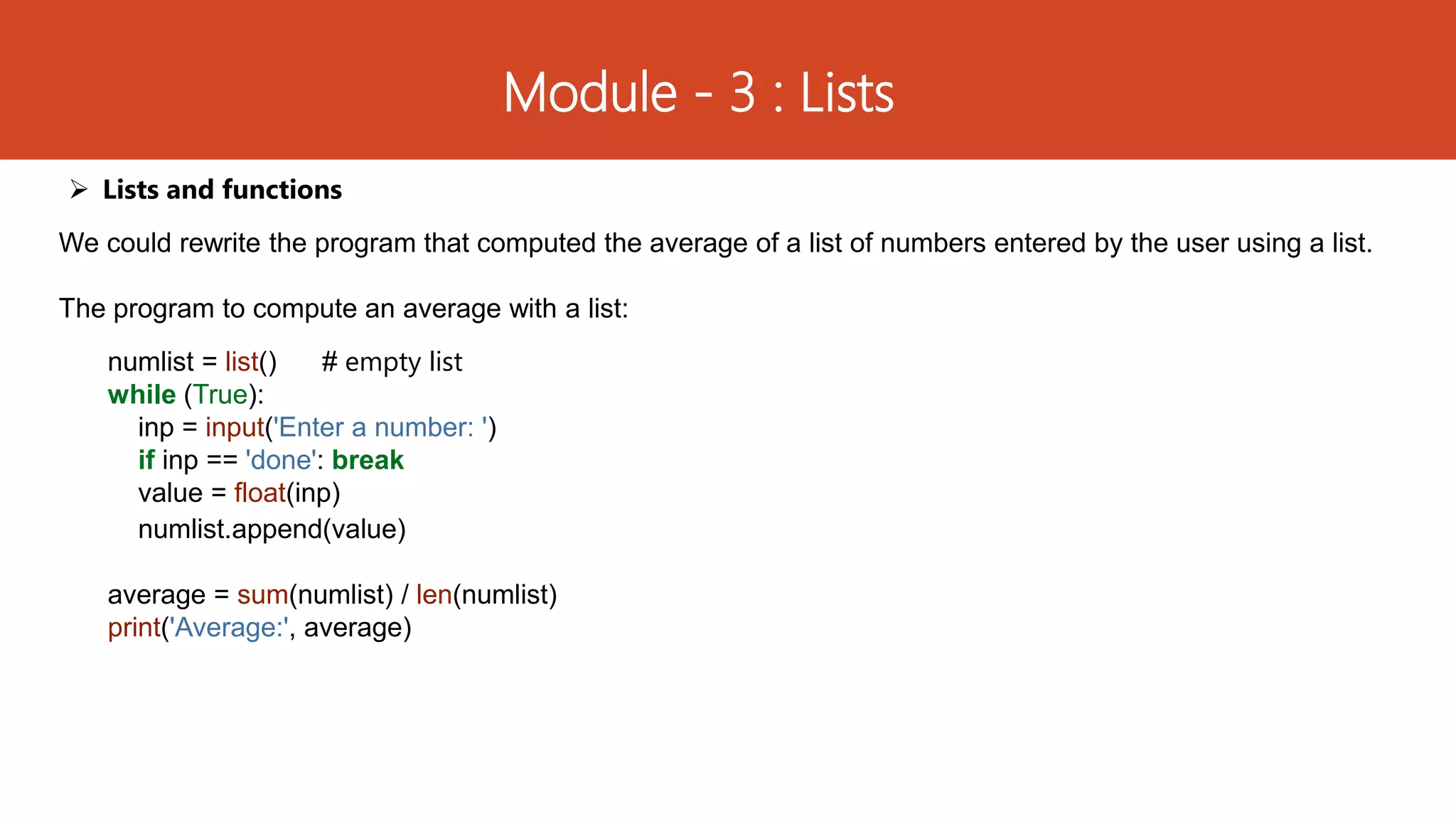 Module - 3 : Lists

➢ Lists and functions

We could rewrite the program that computed the average of a list of numbers entered by the user using a list.

The program to compute an average with a list:

numlist = list()    # empty list
while (True):
    inp = input('Enter a number: ')
    if inp == 'done': break
    value = float(inp)
    numlist.append(value)

average = sum(numlist) / len(numlist)
print('Average:', average)